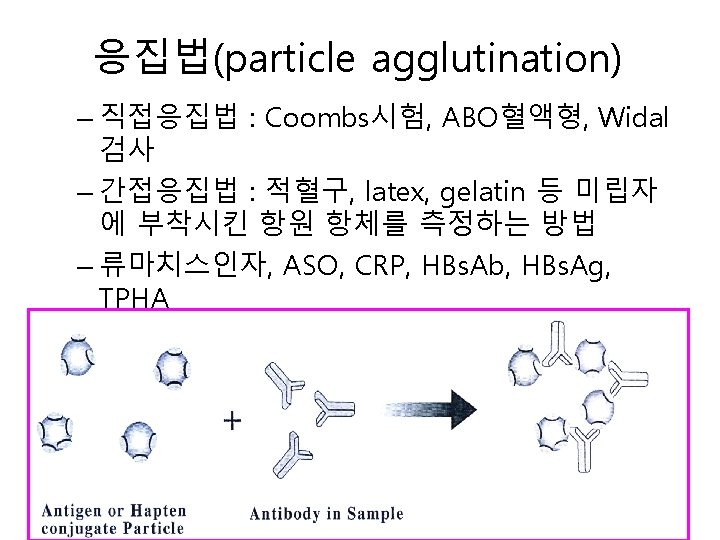 응집법(particle agglutination)

– 직접응집법 : Coombs시험, ABO혈액형, Widal 검사

– 간접응집법 : 적혈구, latex, gelatin 등 미립자에 부착시킨 항원 항체를 측정하는 방법

– 류마치스인자, ASO, CRP, HBsAb, HBsAg, TPHA

+

Antigen or Hapten conjugate Particle

Antibody in Sample